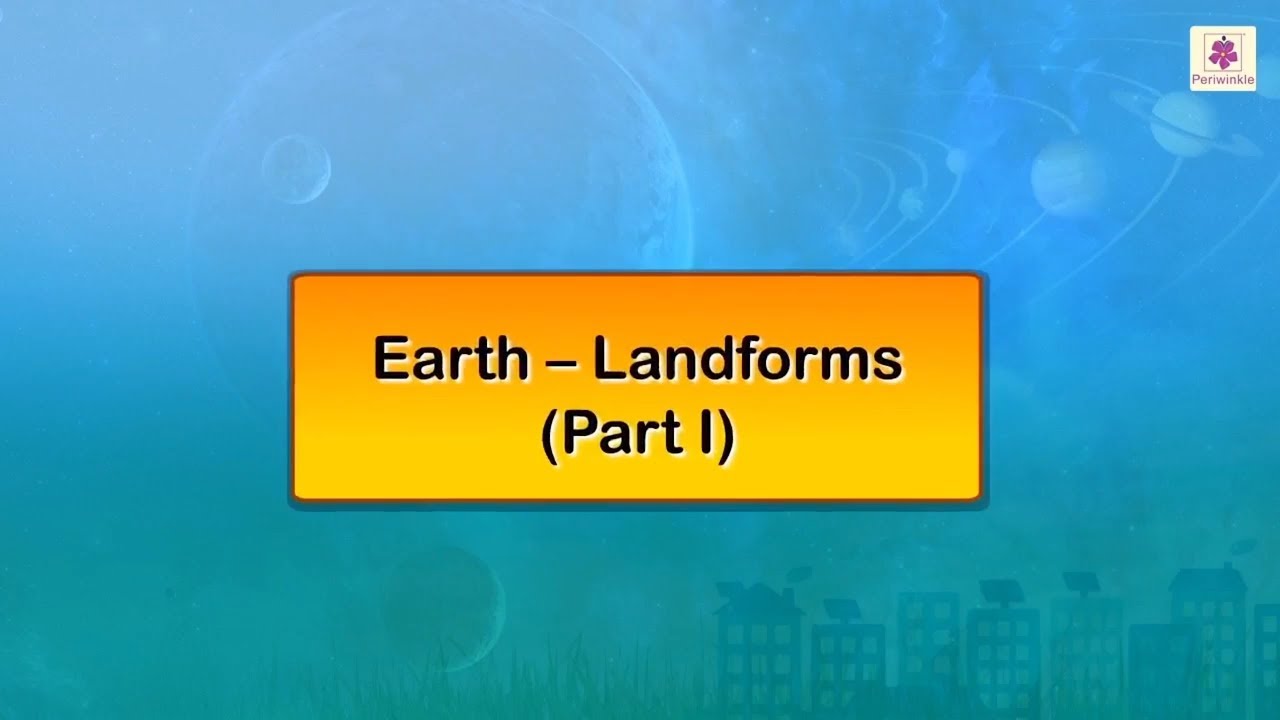 Periwinkle

Earth – Landforms
(Part I)